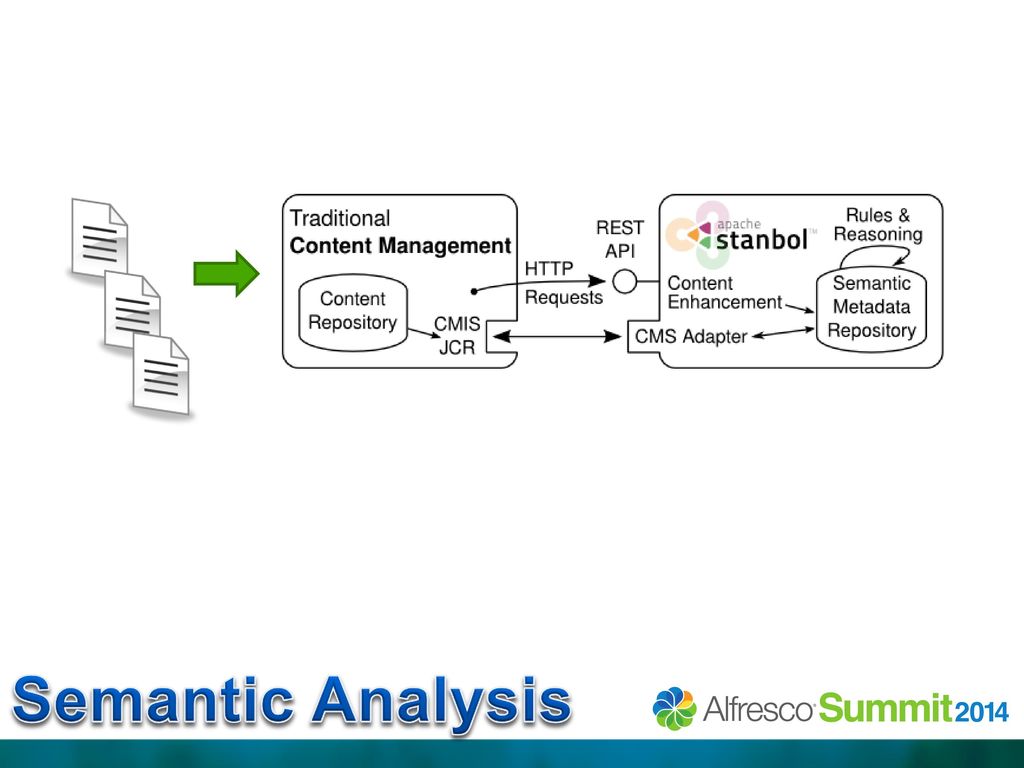 Traditional
Content Management

Content Repository

CMIS
JCR

HTTP
Requests

REST
API

apache
stanbol™

Rules & Reasoning

Content Enhancement

Semantic Metadata Repository

CMS Adapter

Semantic Analysis

Alfresco Summit 2014